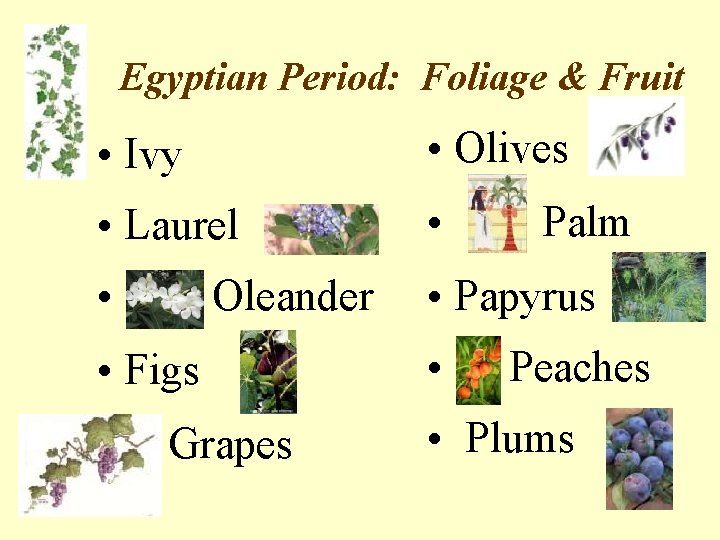 Egyptian Period: Foliage & Fruit

• Ivy
• Laurel
• Oleander
• Figs
Grapes

• Olives
• Palm
• Papyrus
• Peaches
• Plums